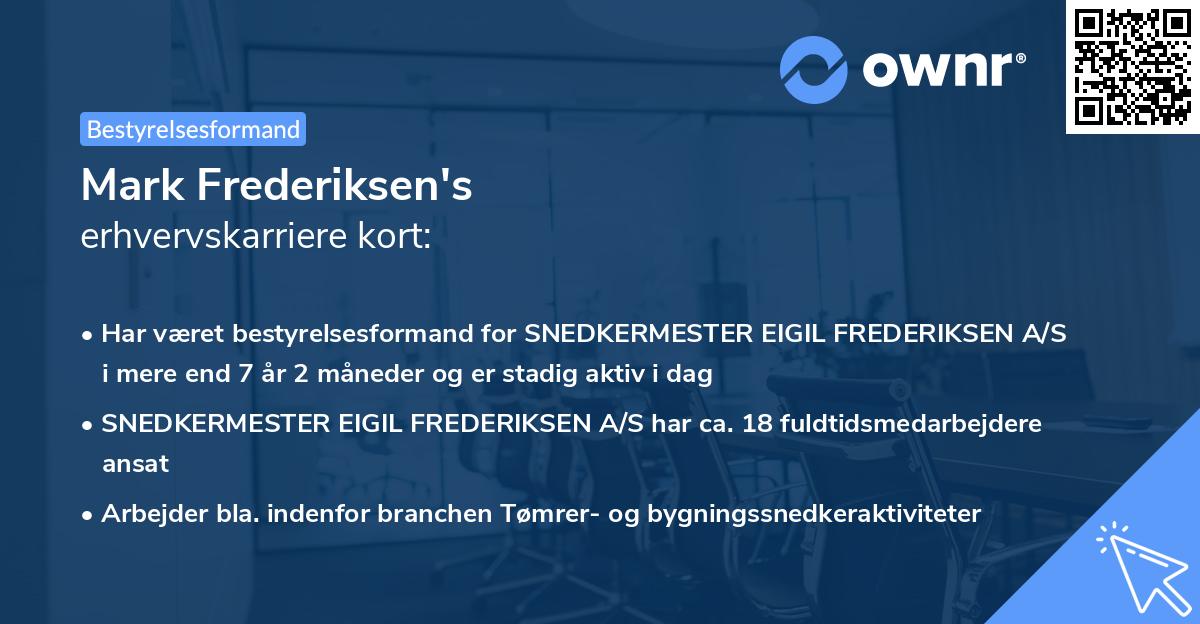 ownr®

Bestyrelsesformand

Mark Frederiksen's
erhvervskarriere kort:

• Har været bestyrelsesformand for SNEDKERMESTER EIGIL FREDERIKSEN A/S i mere end 7 år 2 måneder og er stadig aktiv i dag

• SNEDKERMESTER EIGIL FREDERIKSEN A/S har ca. 18 fuldtidsmedarbejdere ansat

• Arbejder bla. indenfor branchen Tømrer- og bygningssnedkeraktiviteter